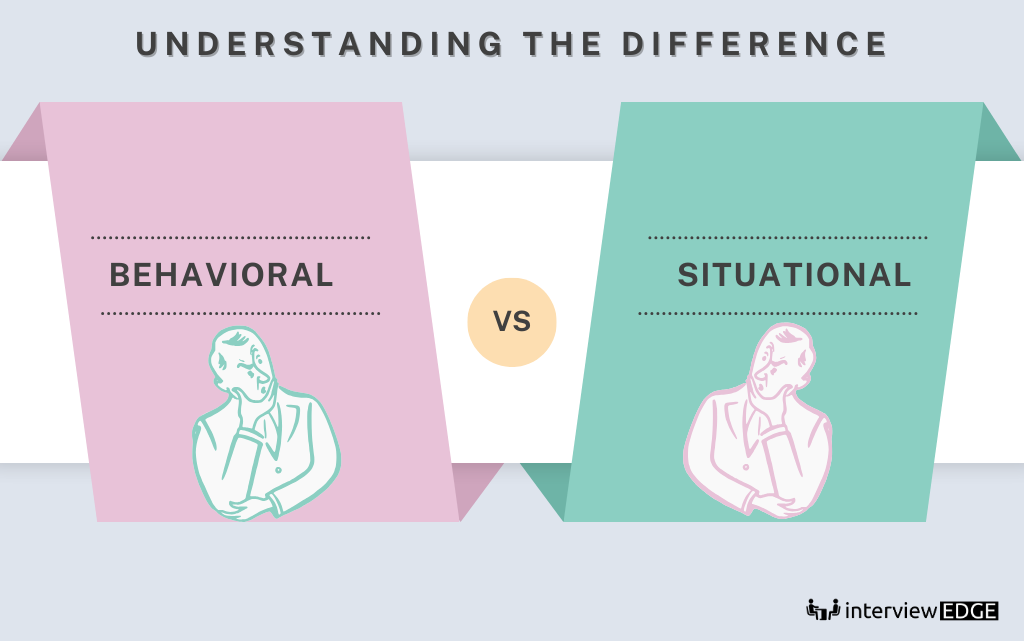 UNDERSTANDING THE DIFFERENCE

BEHAVIORAL

VS

SITUATIONAL

interviewEDGE